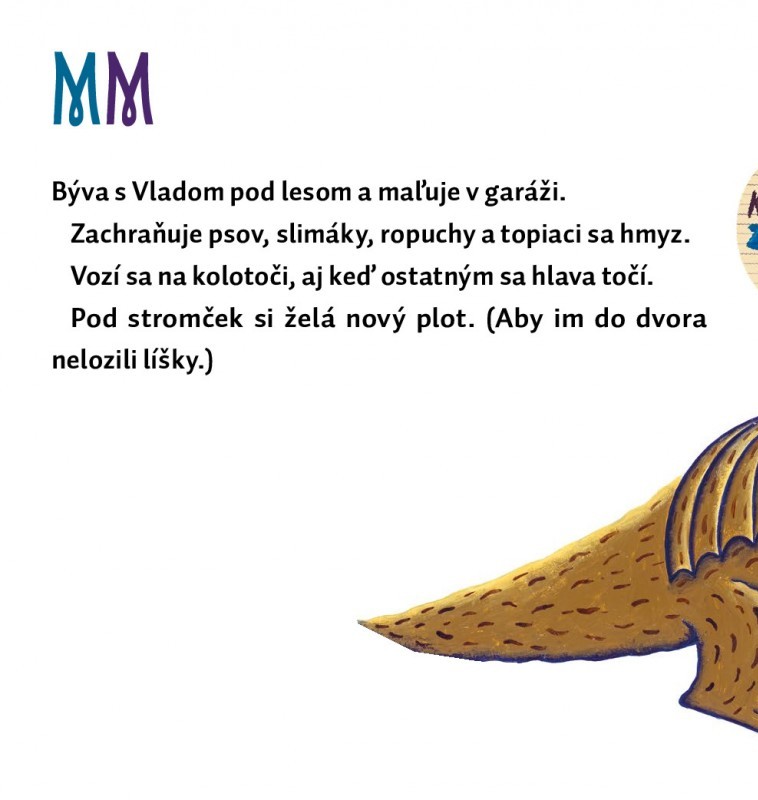 MM

Býva s Vladom pod lesom a maľuje v garáži.

Zachraňuje psov, slimáky, ropuchy a topiaci sa hmyz.

Vozí sa na kolotoči, aj keď ostatným sa hlava točí.

Pod stromček si želá nový plot. (Aby im do dvora nelozili líšky.)